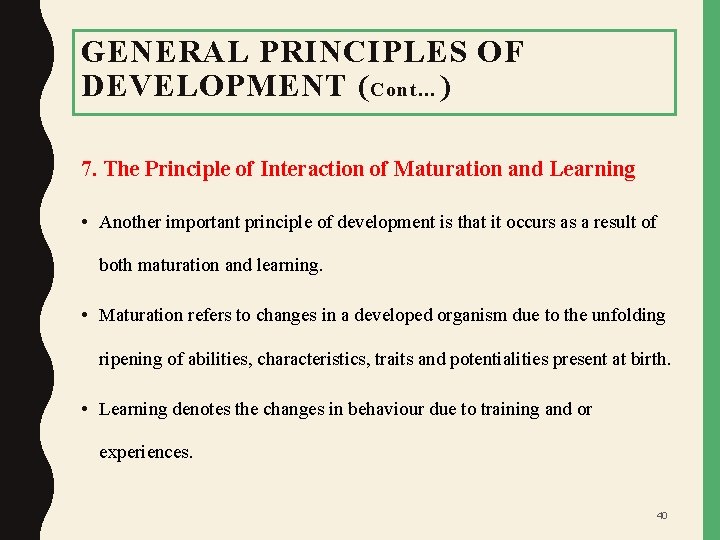 GENERAL PRINCIPLES OF DEVELOPMENT (Cont…)

7. The Principle of Interaction of Maturation and Learning

• Another important principle of development is that it occurs as a result of both maturation and learning.

• Maturation refers to changes in a developed organism due to the unfolding ripening of abilities, characteristics, traits and potentialities present at birth.

• Learning denotes the changes in behaviour due to training and or experiences.

40